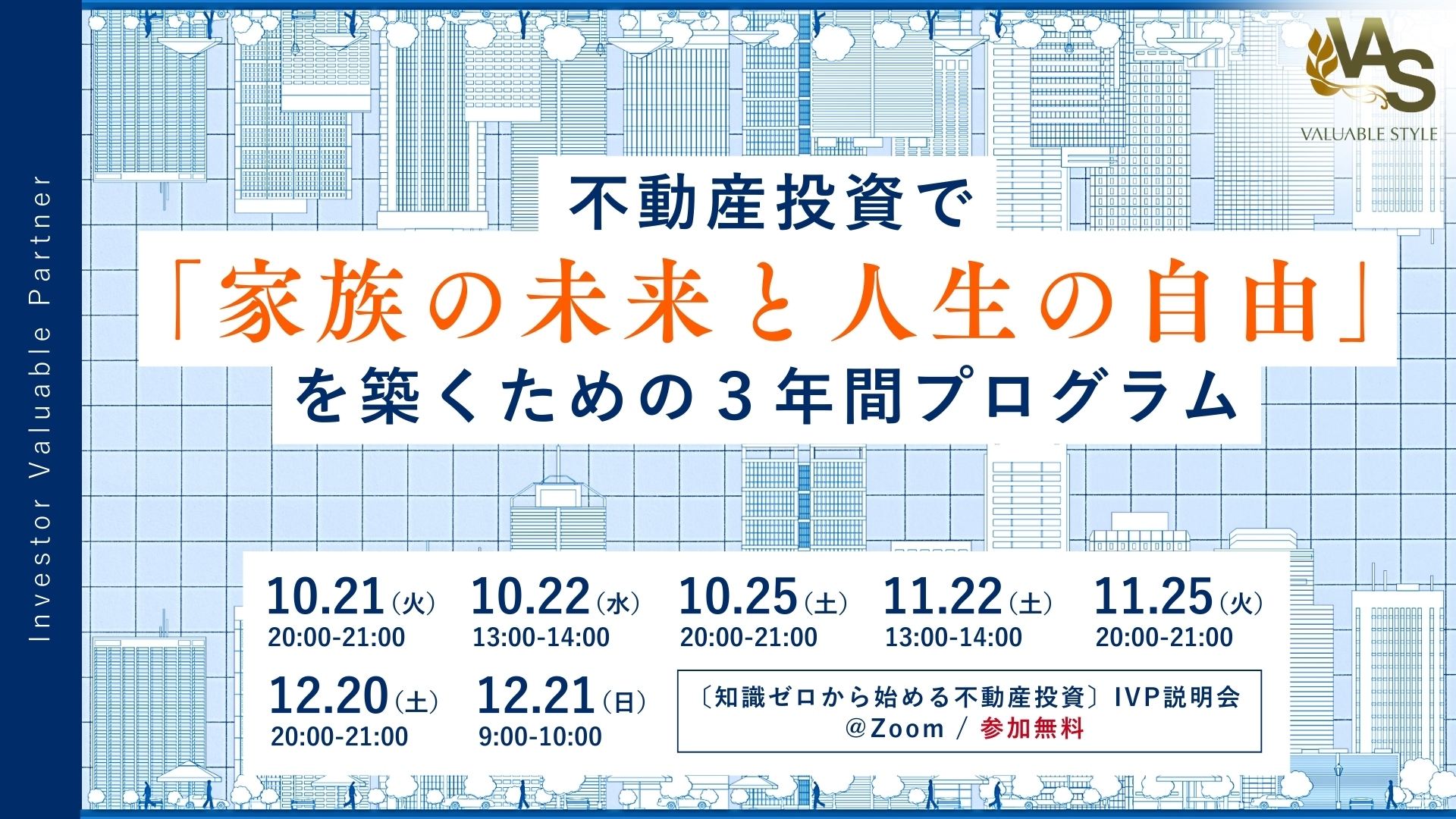 Investor Valuable Partner

VAS
VALUABLE STYLE

不動産投資で
「家族の未来と人生の自由」
を築くための３年間プログラム

10.21（火）
20:00-21:00

10.22（水）
13:00-14:00

10.25（土）
20:00-21:00

11.22（土）
13:00-14:00

11.25（火）
20:00-21:00

12.20（土）
20:00-21:00

12.21（日）
9:00-10:00

〔知識ゼロから始める不動産投資〕IVP説明会
@Zoom / 参加無料